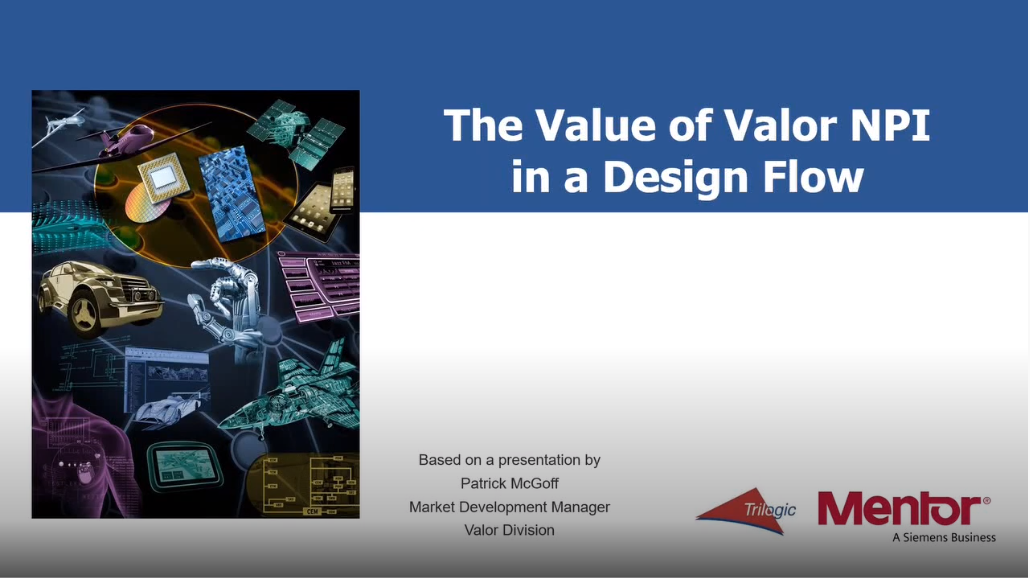 The Value of Valor NPI in a Design Flow

Based on a presentation by
Patrick McGoff
Market Development Manager
Valor Division

Trilogic

Mentor®
A Siemens Business